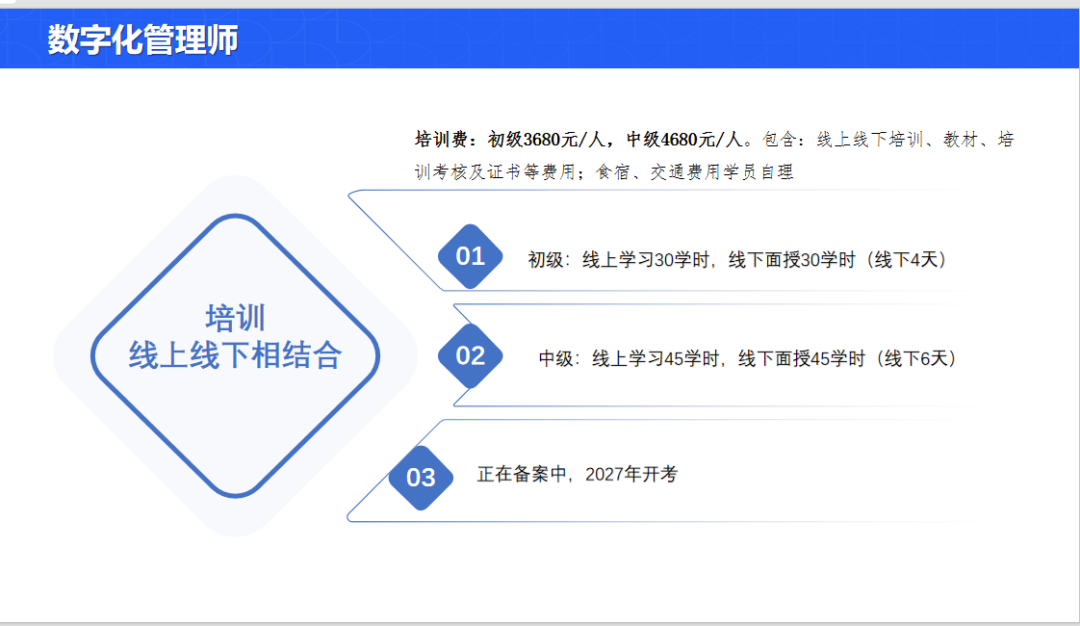 数字化管理师

培训费：初级3680元/人，中级4680元/人。包含：线上线下培训、教材、培训考核及证书等费用；食宿、交通费用学员自理

培训
线上线下相结合

01 初级：线上学习30学时，线下面授30学时（线下4天）

02 中级：线上学习45学时，线下面授45学时（线下6天）

03 正在备案中，2027年开考